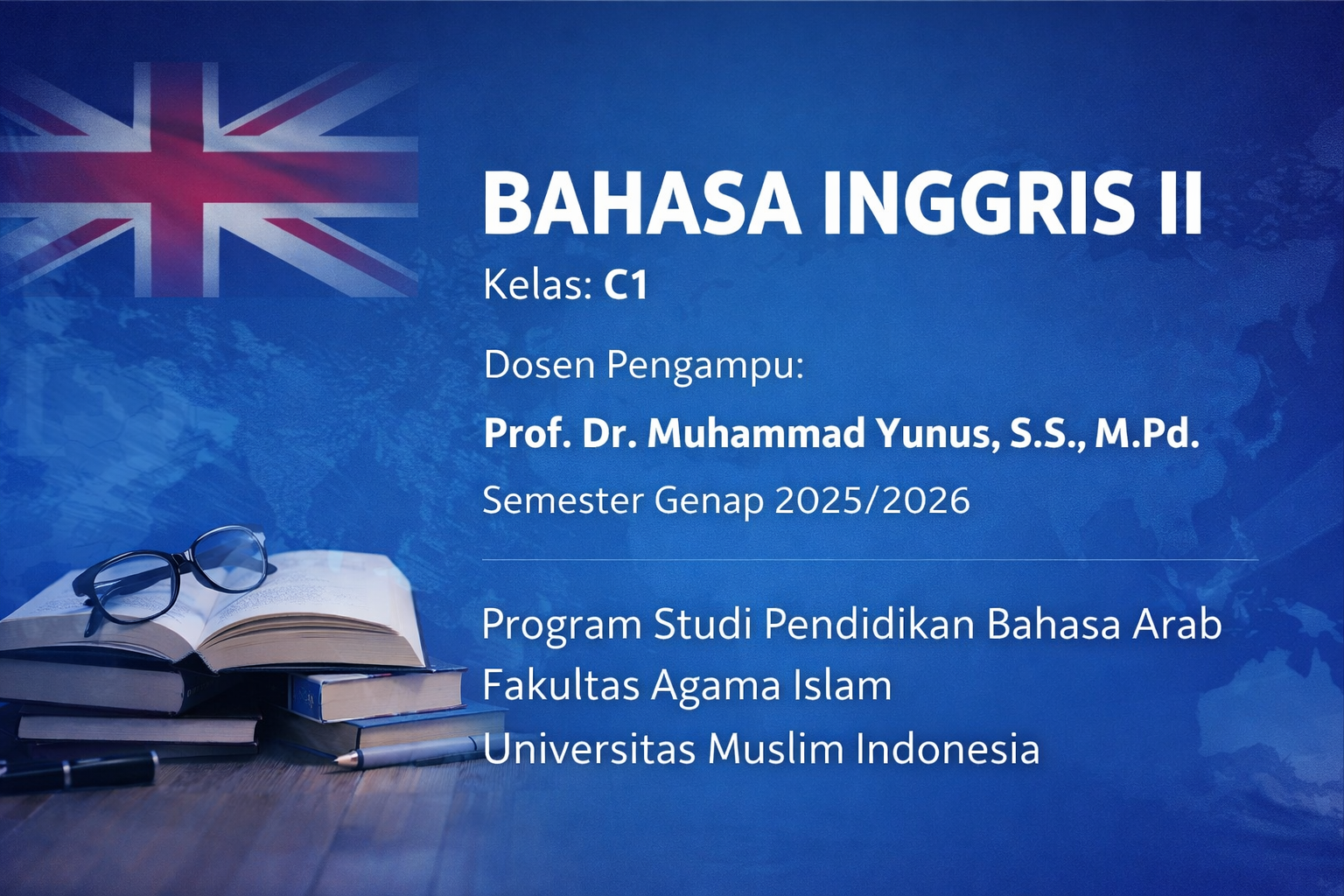 BAHASA INGGRIS II

Kelas: C1

Dosen Pengampu:

Prof. Dr. Muhammad Yunus, S.S., M.Pd.

Semester Genap 2025/2026

Program Studi Pendidikan Bahasa Arab
Fakultas Agama Islam
Universitas Muslim Indonesia